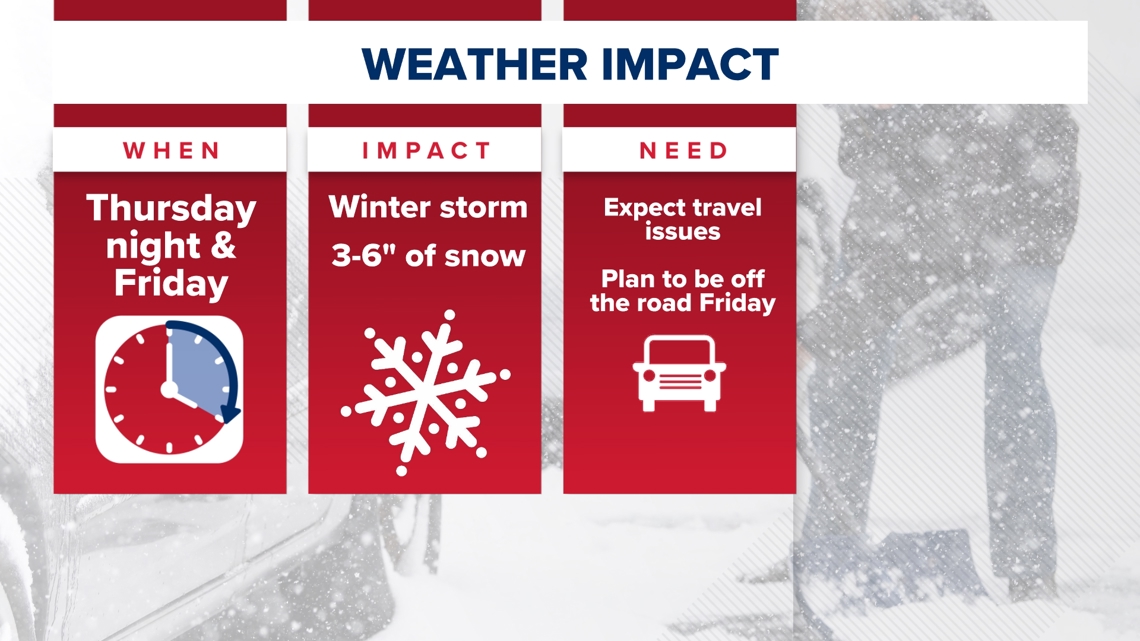 WEATHER IMPACT

WHEN

Thursday night & Friday

IMPACT

Winter storm

3-6" of snow

NEED

Expect travel issues

Plan to be off the road Friday